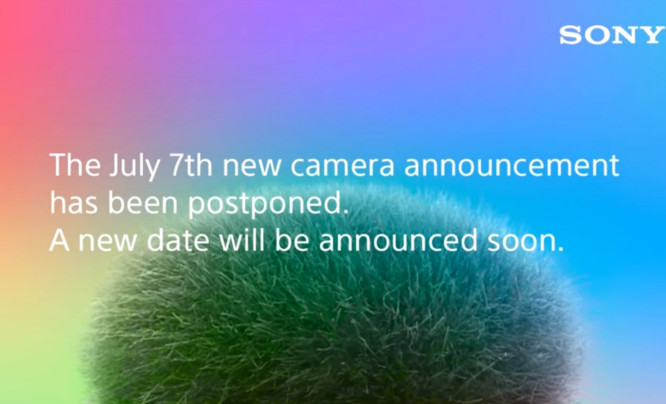 SONY

The July 7th new camera announcement has been postponed.
A new date will be announced soon.